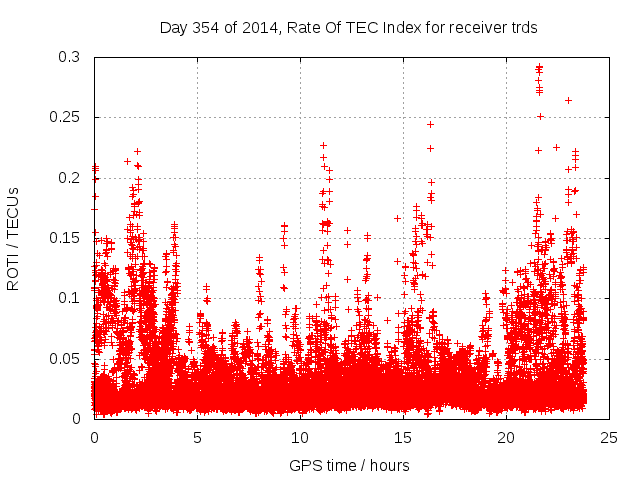 Day 354 of 2014, Rate Of TEC Index for receiver trds

ROTI / TECUs

0.3
0.25
0.2
0.15
0.1
0.05
0

0
5
10
15
20
25

GPS time / hours